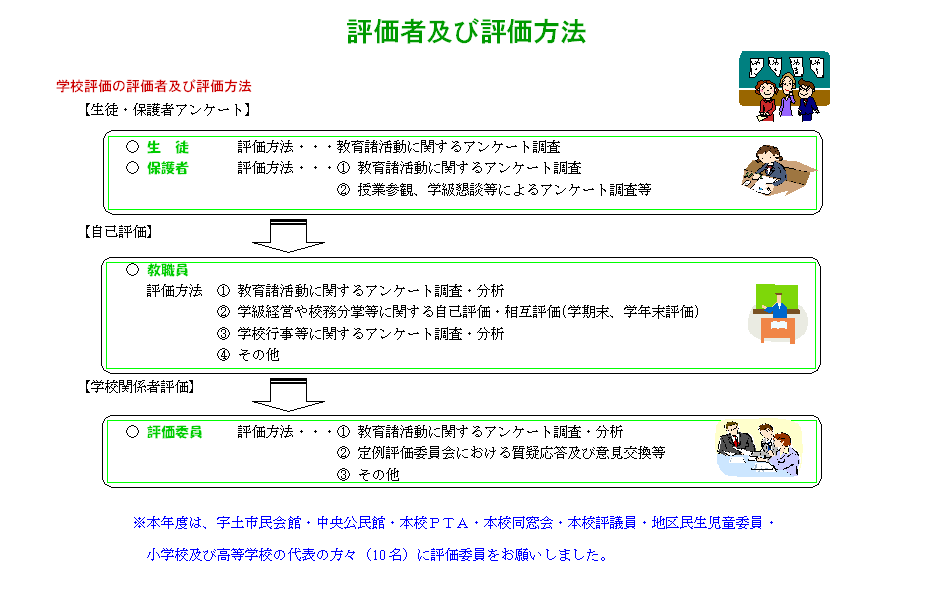 評価者及び評価方法

学校評価の評価者及び評価方法

【生徒・保護者アンケート】

○ 生　徒　　評価方法・・・教育諸活動に関するアンケート調査
○ 保護者　　評価方法・・・① 教育諸活動に関するアンケート調査
② 授業参観、学級懇談等によるアンケート調査等

【自己評価】

○ 教職員
評価方法　① 教育諸活動に関するアンケート調査・分析
② 学級経営や校務分掌等に関する自己評価・相互評価(学期末、学年末評価)
③ 学校行事等に関するアンケート調査・分析
④ その他

【学校関係者評価】

○ 評価委員　　評価方法・・・① 教育諸活動に関するアンケート調査・分析
② 定例評価委員会における質疑応答及び意見交換等
③ その他

※本年度は、宇土市民会館・中央公民館・本校ＰＴＡ・本校同窓会・本校評議員・地区民生児童委員・

小学校及び高等学校の代表の方々（10名）に評価委員をお願いしました。